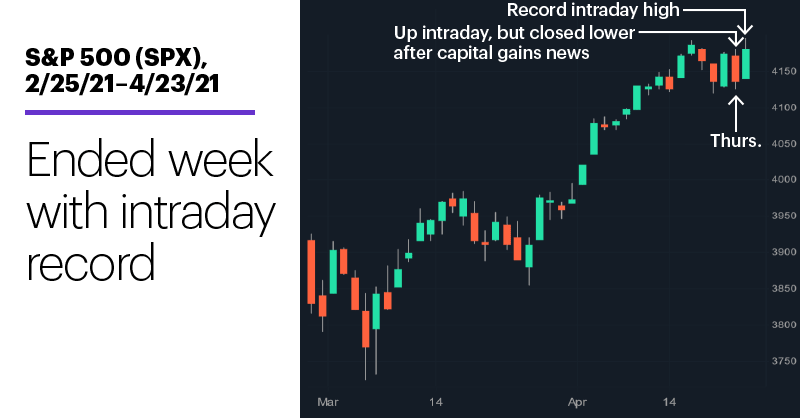 S&P 500 (SPX), 2/25/21–4/23/21

Ended week with intraday record

Record intraday high

Up intraday, but closed lower after capital gains news

Thurs.

4150
4100
4050
4000
3950
3900
3850
3800
3750

Mar
14
Apr
14